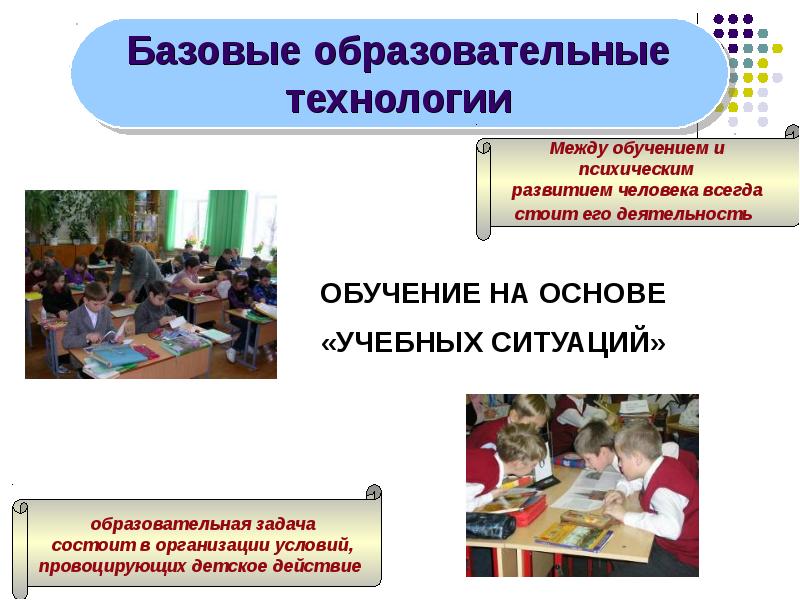 Базовые образовательные технологии

Между обучением и психическим развитием человека всегда стоит его деятельность

ОБУЧЕНИЕ НА ОСНОВЕ «УЧЕБНЫХ СИТУАЦИЙ»

образовательная задача состоит в организации условий, провоцирующих детское действие